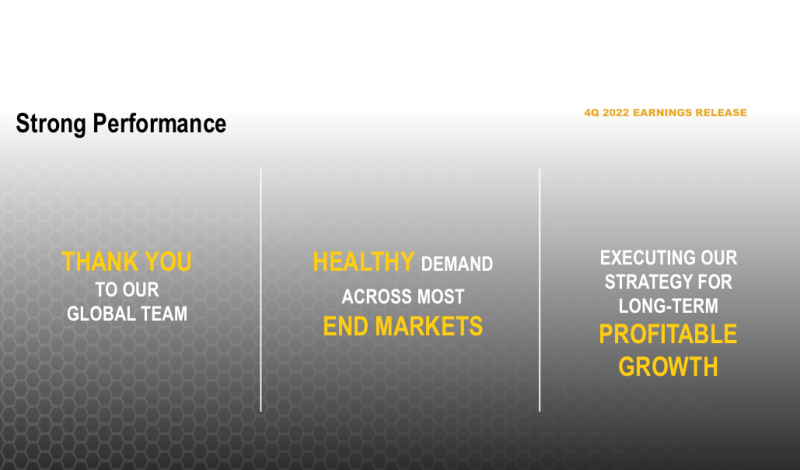 Strong Performance

4Q 2022 EARNINGS RELEASE

THANK YOU TO OUR GLOBAL TEAM

HEALTHY DEMAND ACROSS MOST END MARKETS

EXECUTING OUR STRATEGY FOR LONG-TERM PROFITABLE GROWTH